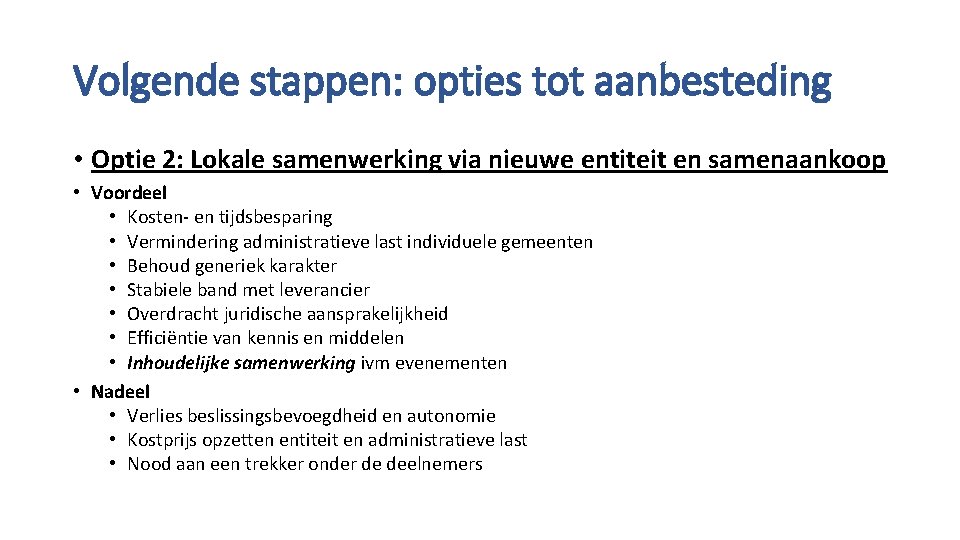 Volgende stappen: opties tot aanbesteding

• Optie 2: Lokale samenwerking via nieuwe entiteit en samenaankoop

• Voordeel
  • Kosten- en tijdsbesparing
  • Vermindering administratieve last individuele gemeenten
  • Behoud generiek karakter
  • Stabiele band met leverancier
  • Overdracht juridische aansprakelijkheid
  • Efficiëntie van kennis en middelen
  • Inhoudelijke samenwerking ivm evenementen
• Nadeel
  • Verlies beslissingsbevoegdheid en autonomie
  • Kostprijs opzetten entiteit en administratieve last
  • Nood aan een trekker onder de deelnemers